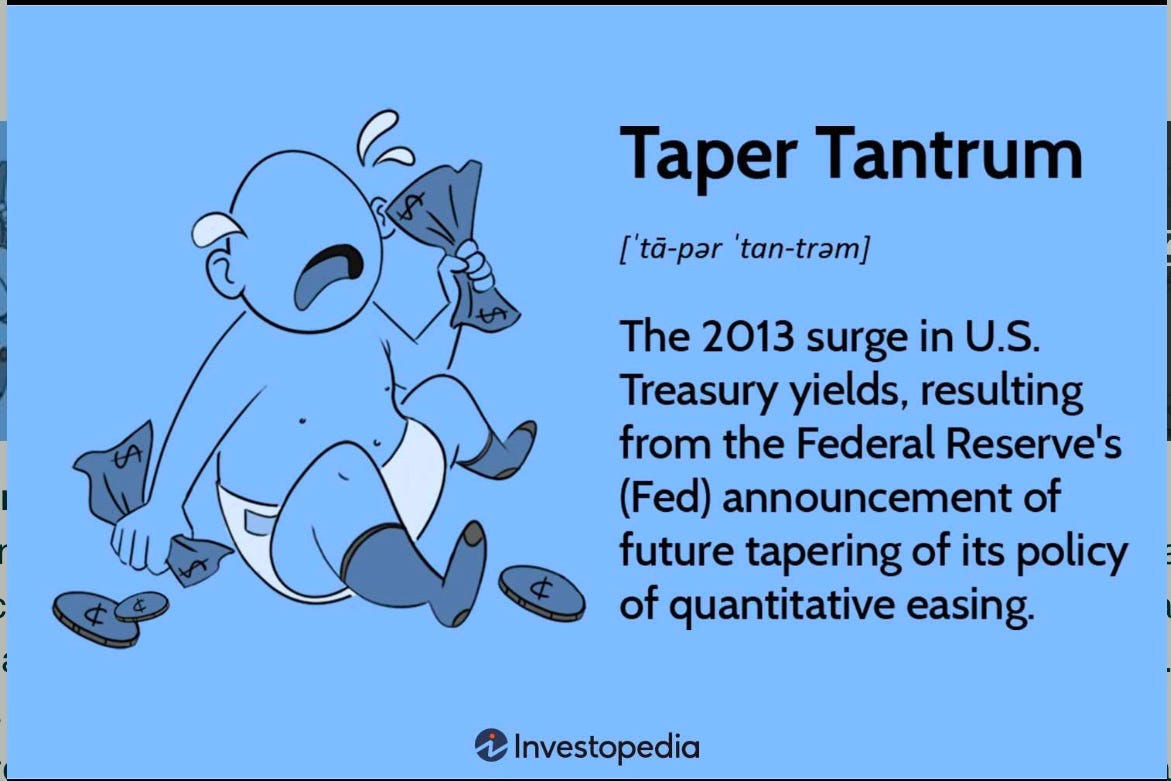 Taper Tantrum

[ˈtā-pər ˈtan-trəm]

The 2013 surge in U.S. Treasury yields, resulting from the Federal Reserve's (Fed) announcement of future tapering of its policy of quantitative easing.

Investopedia